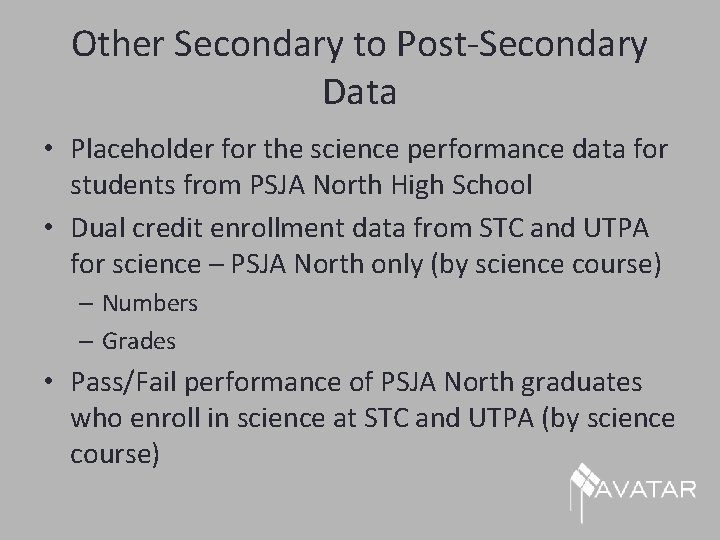 Other Secondary to Post-Secondary Data

• Placeholder for the science performance data for students from PSJA North High School

• Dual credit enrollment data from STC and UTPA for science – PSJA North only (by science course)
– Numbers
– Grades

• Pass/Fail performance of PSJA North graduates who enroll in science at STC and UTPA (by science course)

AVATAR